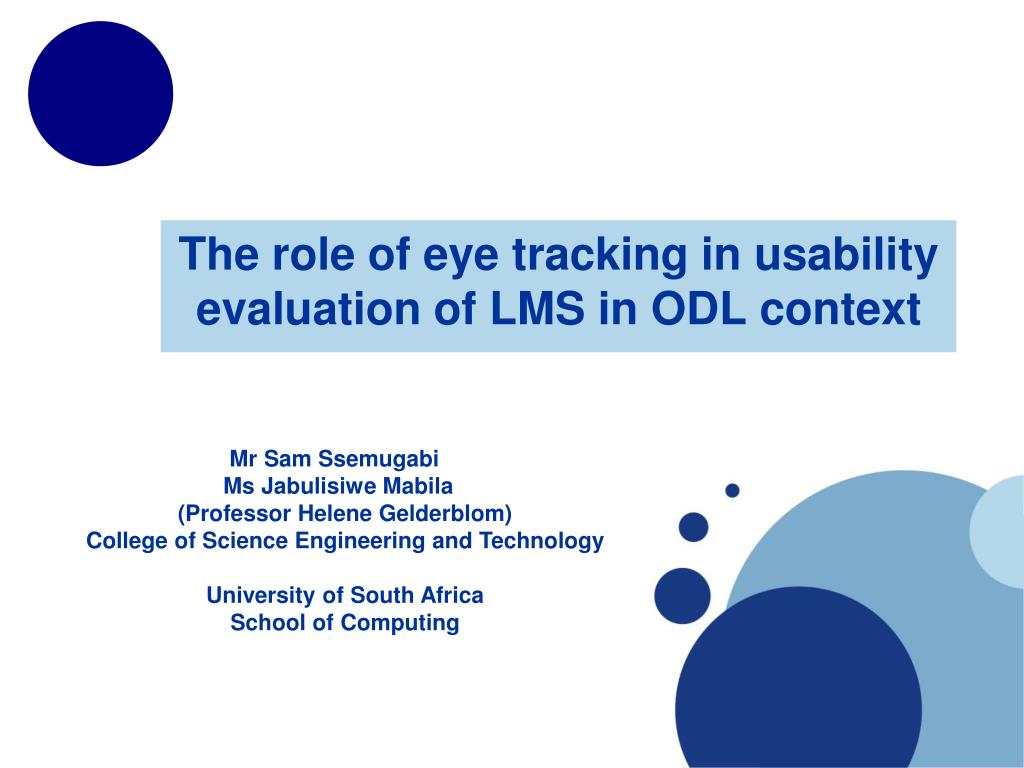 The role of eye tracking in usability evaluation of LMS in ODL context

Mr Sam Ssemugabi
Ms Jabulisiwe Mabila
(Professor Helene Gelderblom)
College of Science Engineering and Technology

University of South Africa
School of Computing